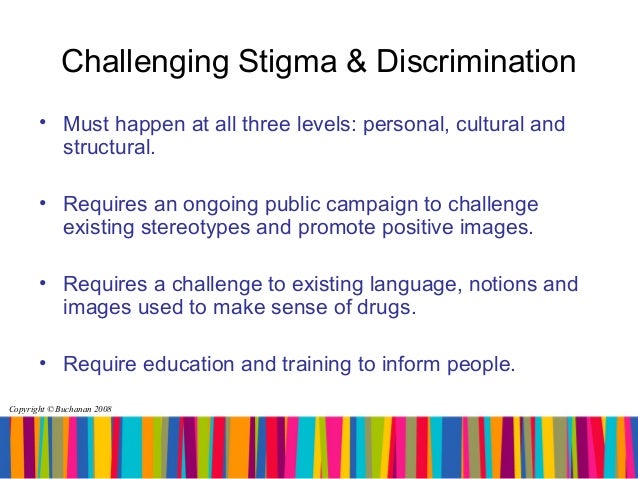 Challenging Stigma & Discrimination

• Must happen at all three levels: personal, cultural and structural.

• Requires an ongoing public campaign to challenge existing stereotypes and promote positive images.

• Requires a challenge to existing language, notions and images used to make sense of drugs.

• Require education and training to inform people.

Copyright © Buchanan 2008